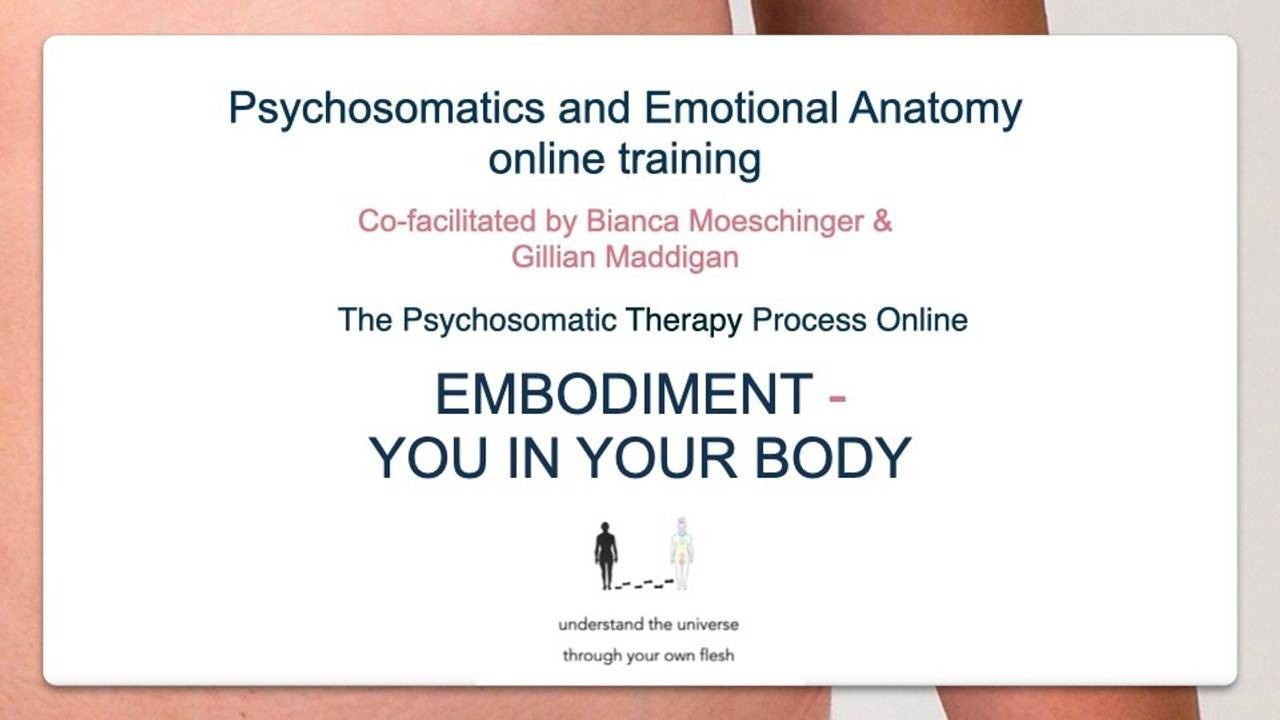 Psychosomatics and Emotional Anatomy online training

Co-facilitated by Bianca Moeschinger & Gillian Maddigan

The Psychosomatic Therapy Process Online

EMBODIMENT - YOU IN YOUR BODY

understand the universe through your own flesh